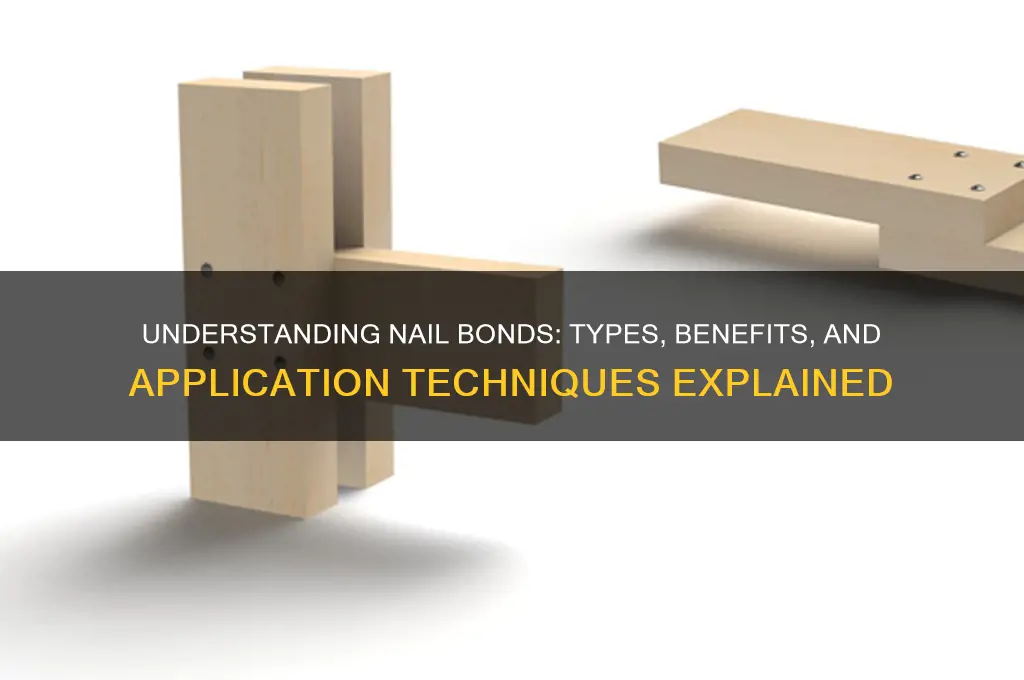 UNDERSTANDING NAIL BONDS: TYPES, BENEFITS, AND APPLICATION TECHNIQUES EXPLAINED